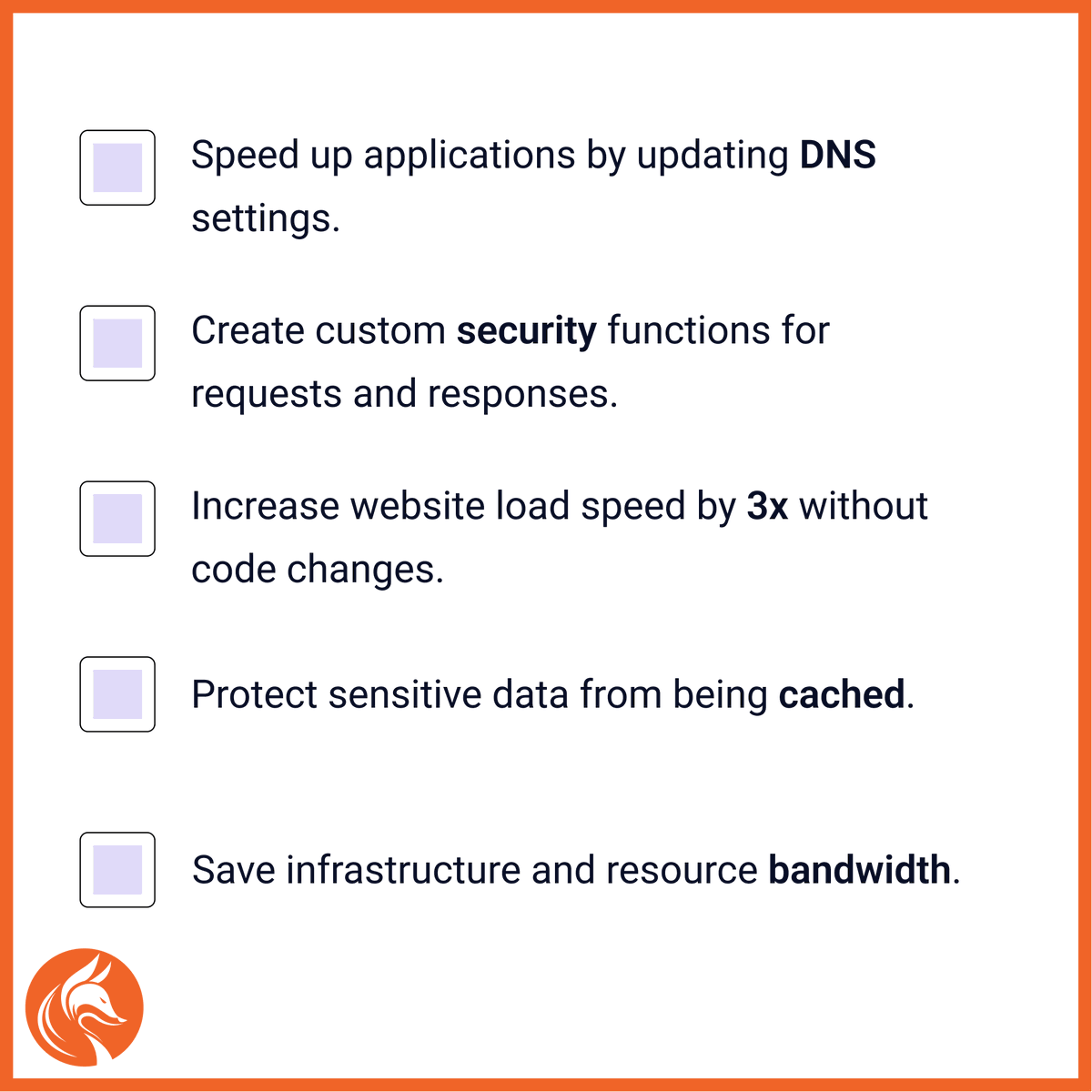 ☐ Speed up applications by updating DNS settings.

☐ Create custom security functions for requests and responses.

☐ Increase website load speed by 3x without code changes.

☐ Protect sensitive data from being cached.

☐ Save infrastructure and resource bandwidth.